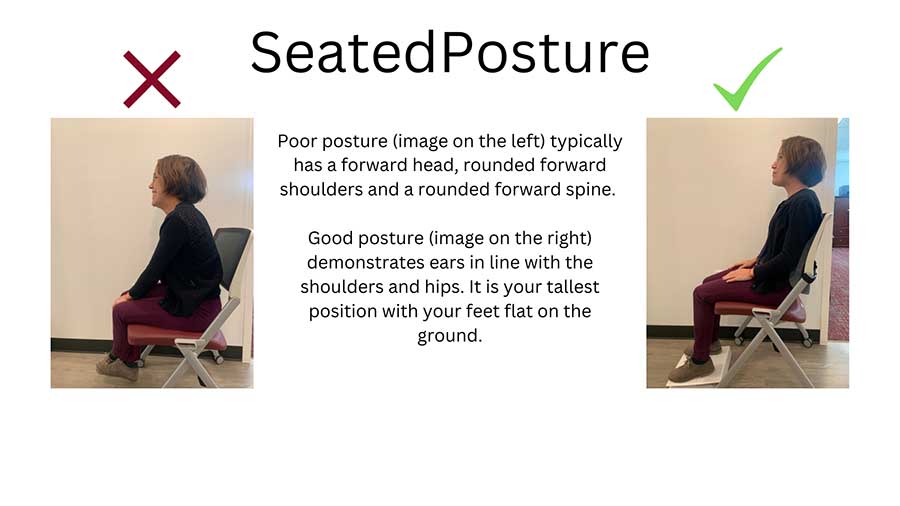 SeatedPosture

Poor posture (image on the left) typically has a forward head, rounded forward shoulders and a rounded forward spine.

Good posture (image on the right) demonstrates ears in line with the shoulders and hips. It is your tallest position with your feet flat on the ground.